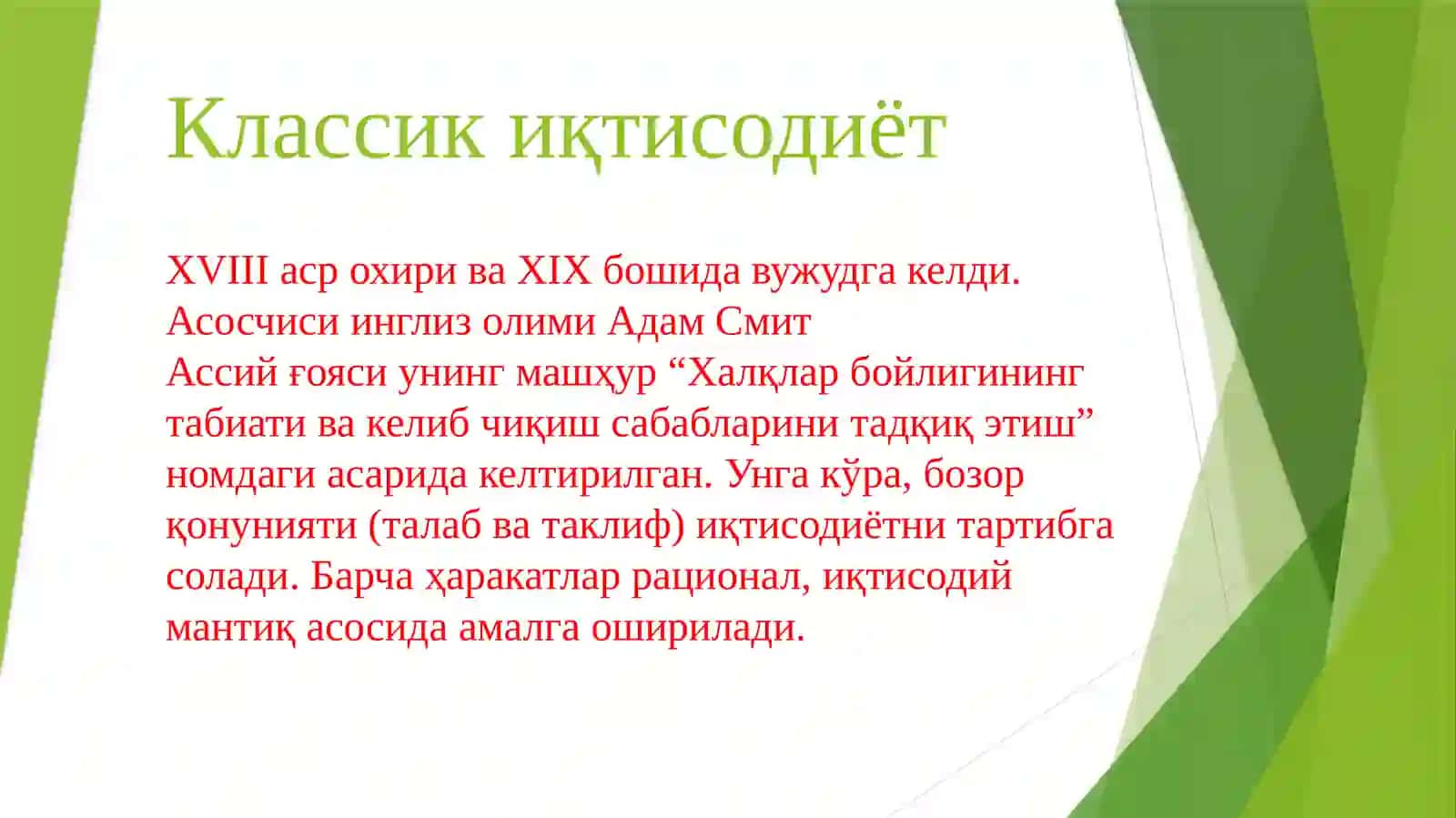 Классик иқтисодиёт

XVIII аср охири ва XIX бошида вужудга келди.
Асосчиси инглиз олими Адам Смит
Ассий ғояси унинг машҳур “Халқлар бойлигининг табиати ва келиб чиқиш сабабларини тадқиқ этиш” номдаги асарида келтирилган. Унга кўра, бозор қонунияти (талаб ва таклиф) иқтисодиётни тартибга солади. Барча ҳаракатлар рационал, иқтисодий мантиқ асосида амалга оширилади.